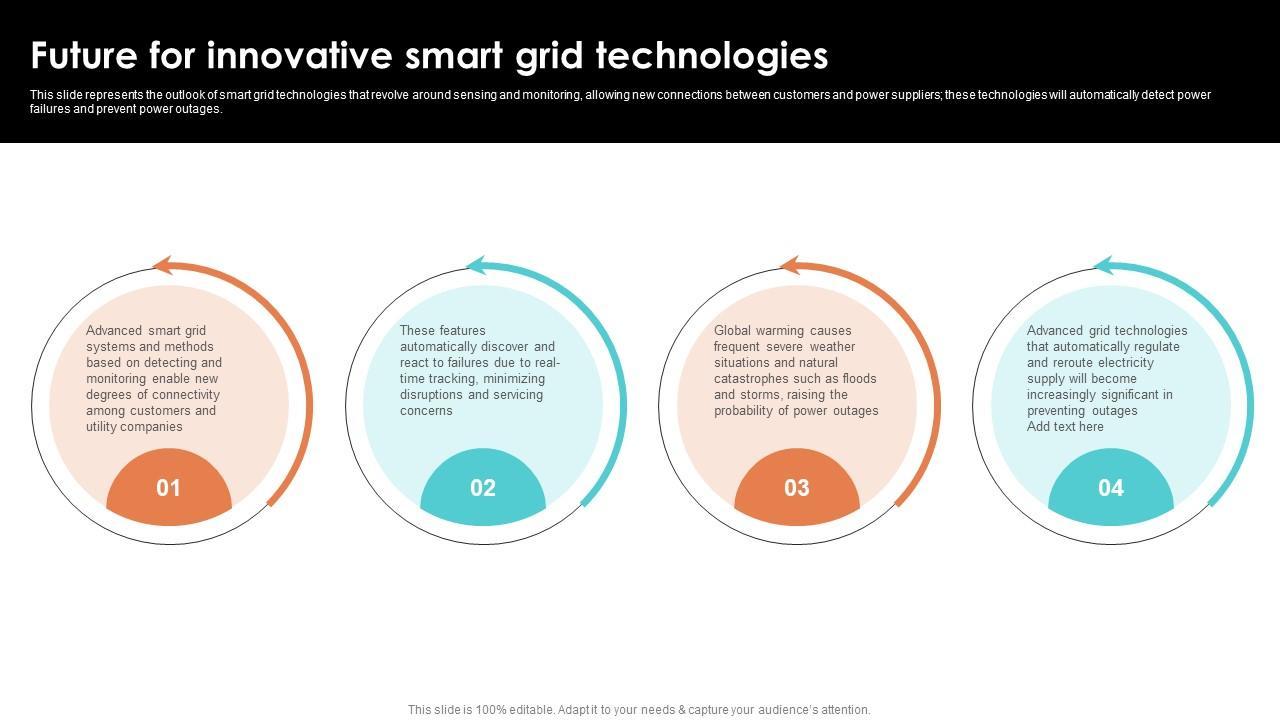 Future for innovative smart grid technologies

This slide represents the outlook of smart grid technologies that revolve around sensing and monitoring, allowing new connections between customers and power suppliers; these technologies will automatically detect power failures and prevent power outages.

Advanced smart grid systems and methods based on detecting and monitoring enable new degrees of connectivity among customers and utility companies

01

These features automatically discover and react to failures due to real-time tracking, minimizing disruptions and servicing concerns

02

Global warming causes frequent severe weather situations and natural catastrophes such as floods and storms, raising the probability of power outages

03

Advanced grid technologies that automatically regulate and reroute electricity supply will become increasingly significant in preventing outages
Add text here

04

This slide is 100% editable. Adapt it to your needs & capture your audience's attention.